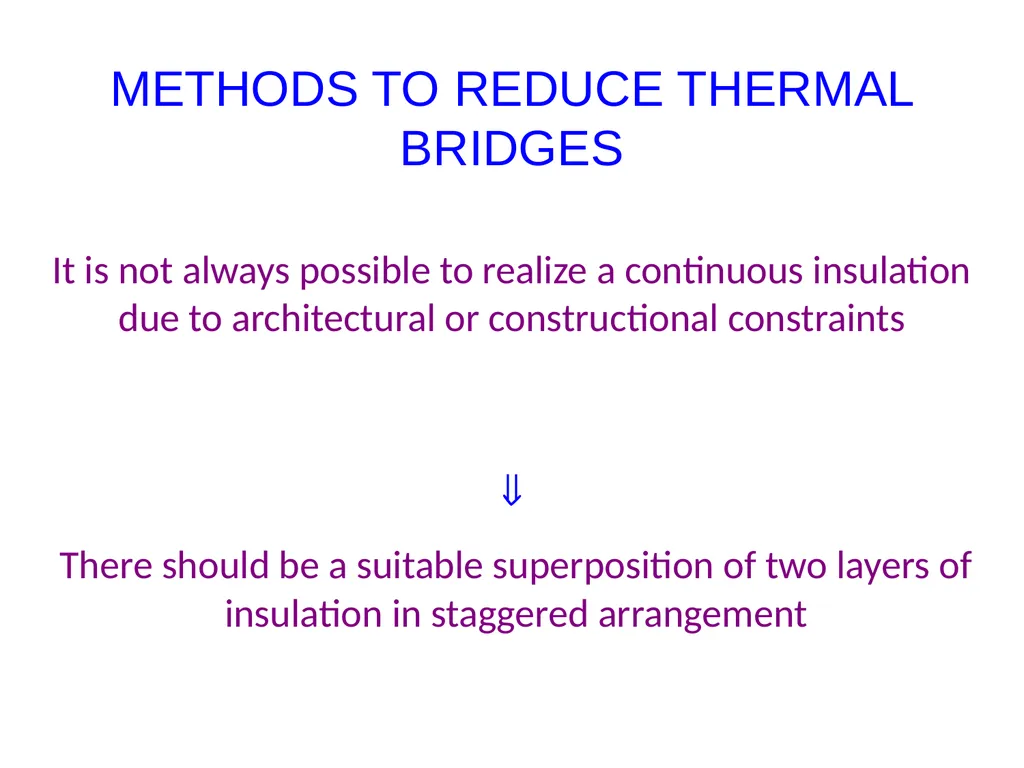 METHODS TO REDUCE THERMAL BRIDGES

It is not always possible to realize a continuous insulation due to architectural or constructional constraints

$\Downarrow$

There should be a suitable superposition of two layers of insulation in staggered arrangement